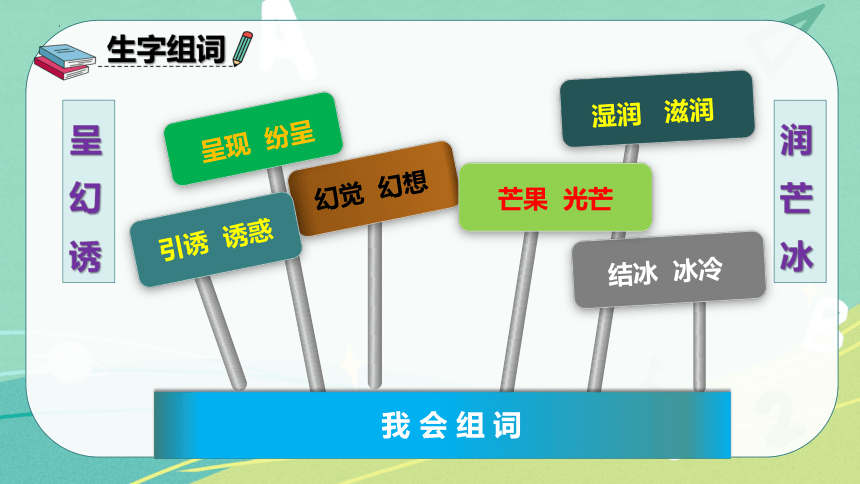 生字组词

呈
幻
诱

呈现 纷呈

幻觉 幻想

引诱 诱惑

湿润 滋润

芒果 光芒

结冰 冰冷

润
芒
冰

我会组词